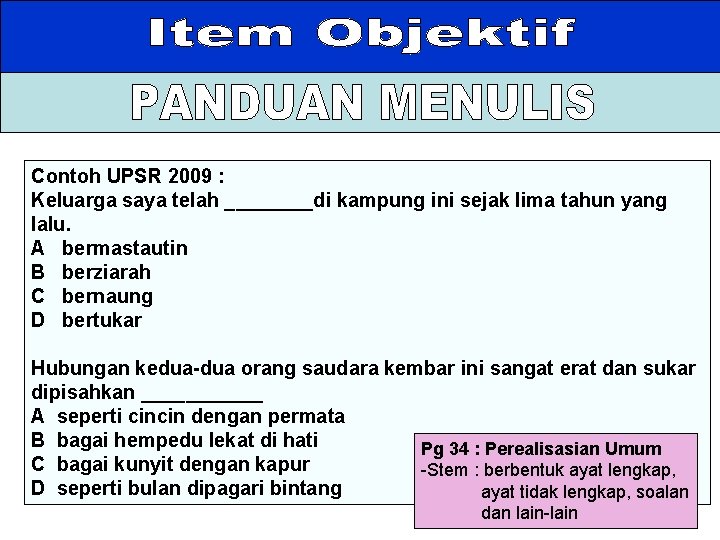 Item Objektif

PANDUAN MENULIS

Contoh UPSR 2009 :
Keluarga saya telah ________di kampung ini sejak lima tahun yang lalu.
A bermastautin
B berziarah
C bernaung
D bertukar

Hubungan kedua-dua orang saudara kembar ini sangat erat dan sukar dipisahkan ___________
A seperti cincin dengan permata
B bagai hempedu lekat di hati
C bagai kunyit dengan kapur
D seperti bulan dipagari bintang

Pg 34 : Perealisasian Umum
-Stem : berbentuk ayat lengkap, ayat tidak lengkap, soalan dan lain-lain